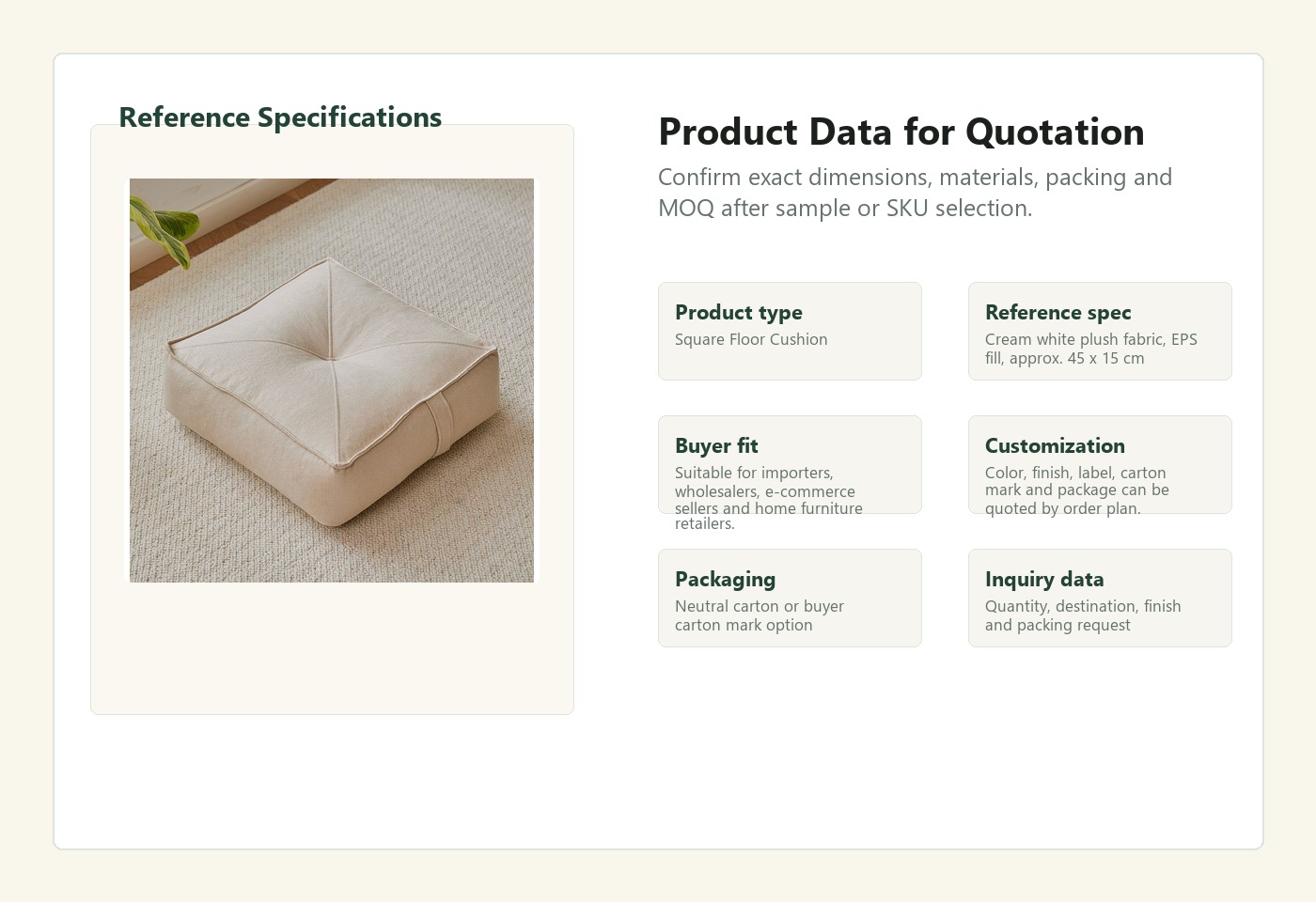 Reference Specifications

Product Data for Quotation

Confirm exact dimensions, materials, packing and MOQ after sample or SKU selection.

Product type
Square Floor Cushion

Reference spec
Cream white plush fabric, EPS fill, approx. 45 x 15 cm

Buyer fit
Suitable for importers, wholesalers, e-commerce sellers and home furniture retailers.

Customization
Color, finish, label, carton mark and package can be quoted by order plan.

Packaging
Neutral carton or buyer carton mark option

Inquiry data
Quantity, destination, finish and packing request